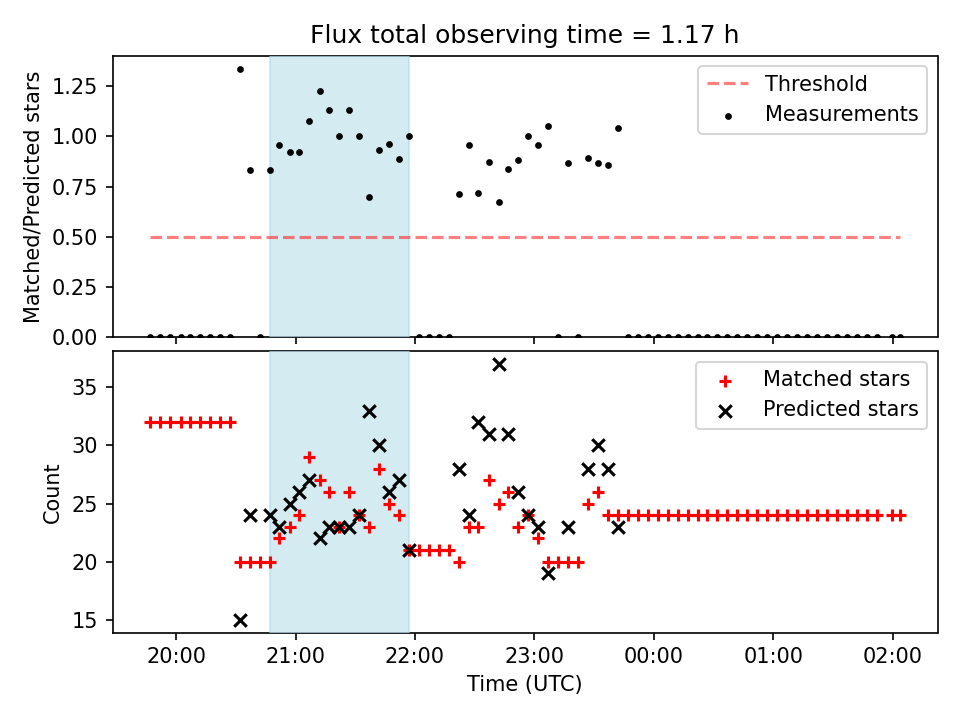 Flux total observing time = 1.17 h

Matched/Predicted stars

1.25
1.00
0.75
0.50
0.25
0.00

Threshold
Measurements

Count

35
30
25
20
15

Matched stars
Predicted stars

20:00
21:00
22:00
23:00
00:00
01:00
02:00

Time (UTC)